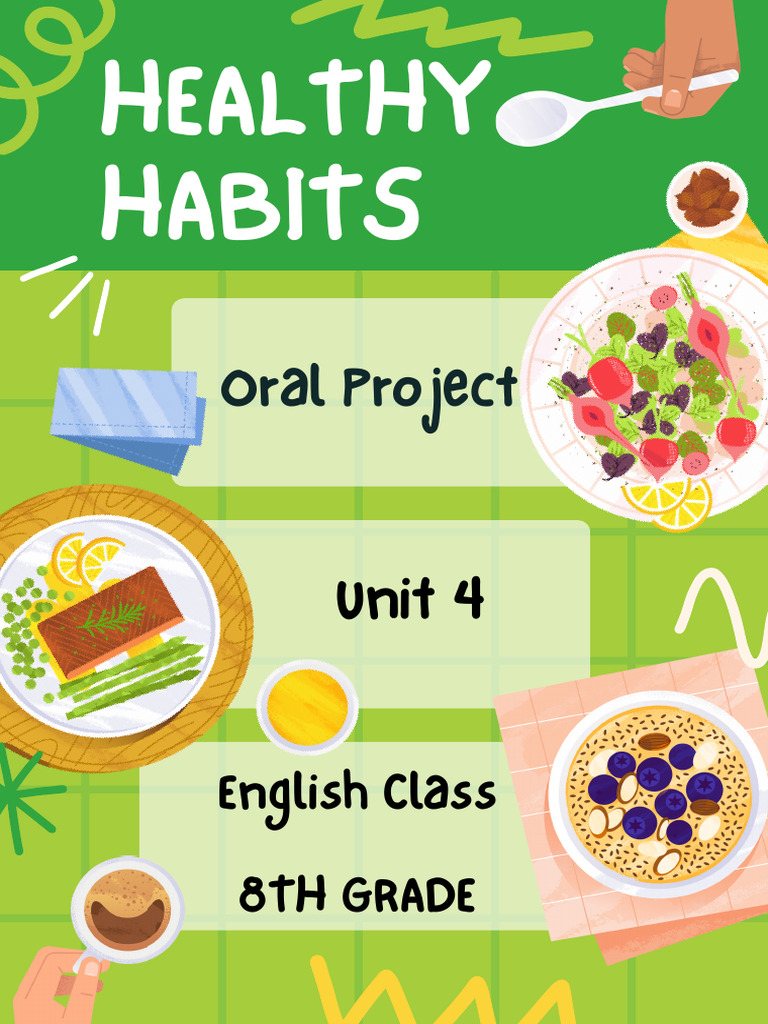 HEALTHY HABITS

Oral Project

Unit 4

English Class

8TH GRADE